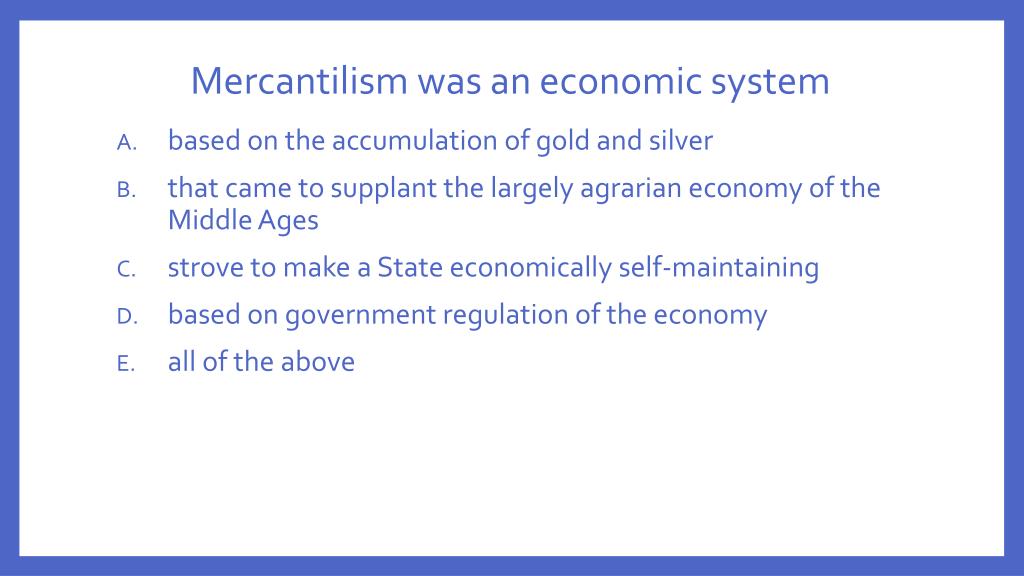 Mercantilism was an economic system

A. based on the accumulation of gold and silver
B. that came to supplant the largely agrarian economy of the Middle Ages
C. strove to make a State economically self-maintaining
D. based on government regulation of the economy
E. all of the above